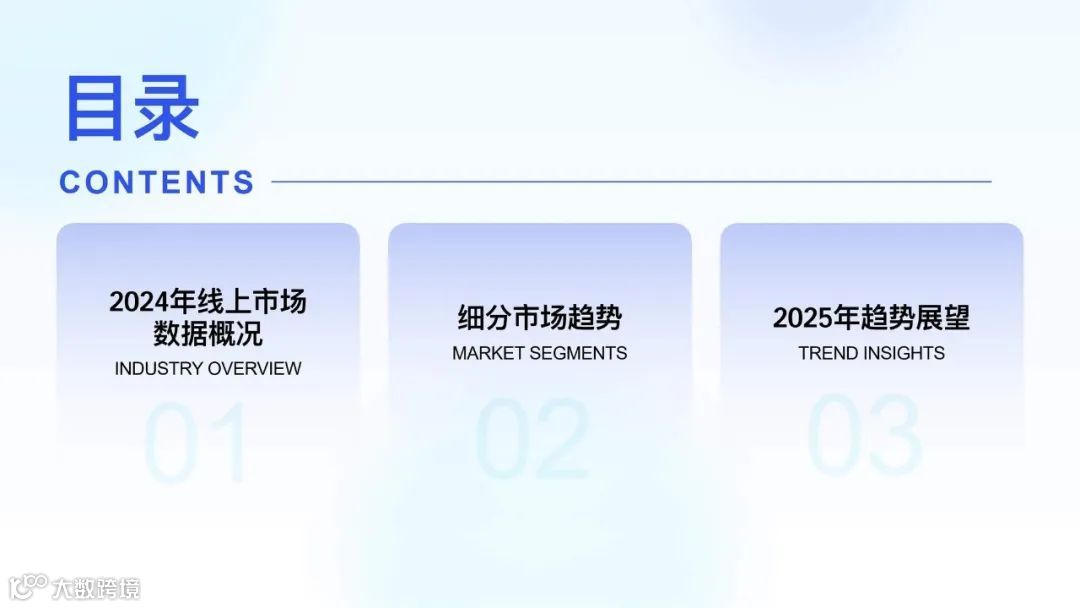 目录
CONTENTS

2024年线上市场数据概况
INDUSTRY OVERVIEW
01

细分市场趋势
MARKET SEGMENTS
02

2025年趋势展望
TREND INSIGHTS
03

大数跨境